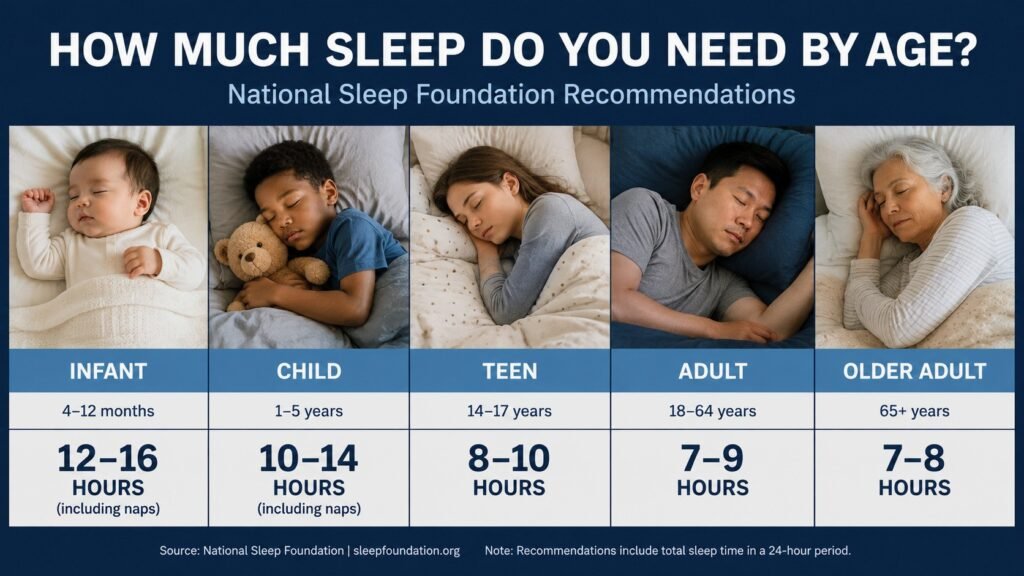 HOW MUCH SLEEP DO YOU NEED BY AGE?

National Sleep Foundation Recommendations

| INFANT | CHILD | TEEN | ADULT | OLDER ADULT |
|---|---|---|---|---|
| 4–12 months | 1–5 years | 14–17 years | 18–64 years | 65+ years |
| 12–16 HOURS (including naps) | 10–14 HOURS (including naps) | 8–10 HOURS | 7–9 HOURS | 7–8 HOURS |

Source: National Sleep Foundation | sleepfoundation.org    Note: Recommendations include total sleep time in a 24-hour period.